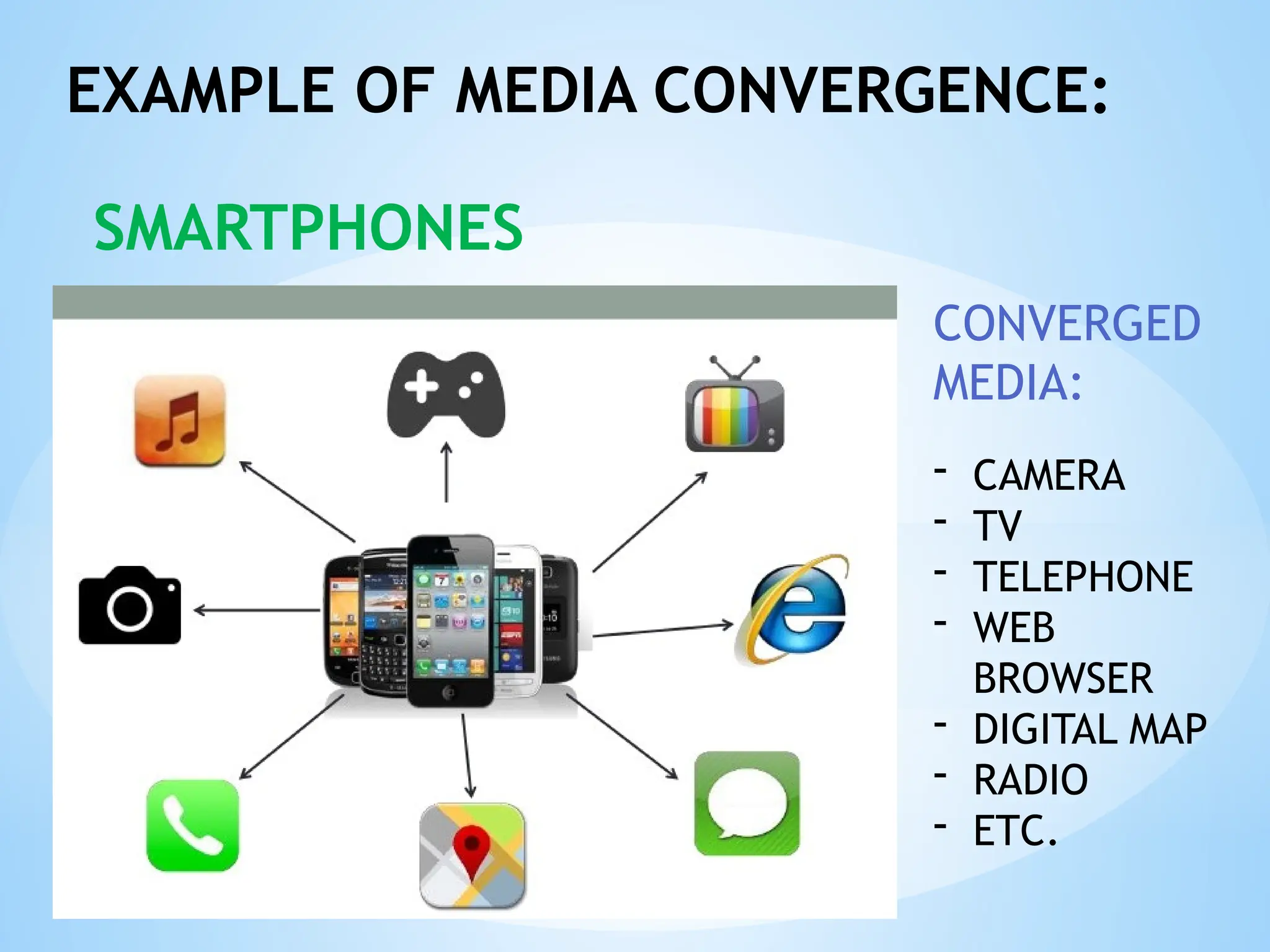 EXAMPLE OF MEDIA CONVERGENCE:

SMARTPHONES

CONVERGED MEDIA:

- CAMERA
- TV
- TELEPHONE
- WEB BROWSER
- DIGITAL MAP
- RADIO
- ETC.